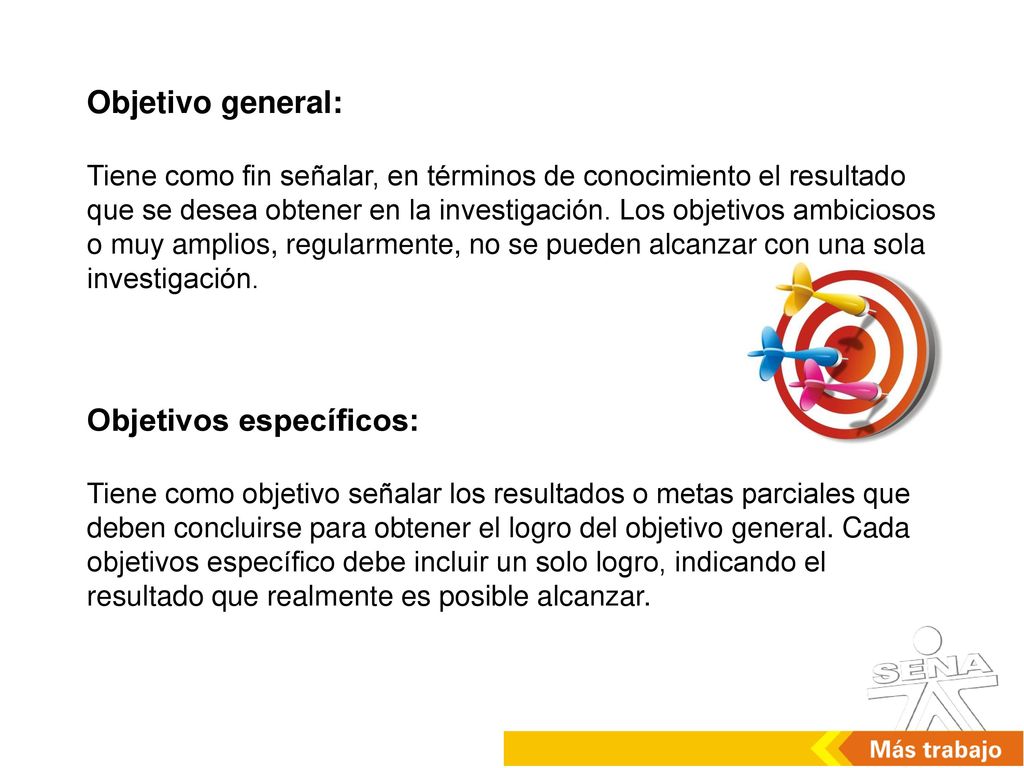 Objetivo general:

Tiene como fin señalar, en términos de conocimiento el resultado que se desea obtener en la investigación. Los objetivos ambiciosos o muy amplios, regularmente, no se pueden alcanzar con una sola investigación.

Objetivos específicos:

Tiene como objetivo señalar los resultados o metas parciales que deben concluirse para obtener el logro del objetivo general. Cada objetivos específico debe incluir un solo logro, indicando el resultado que realmente es posible alcanzar.

SENA

Más trabajo